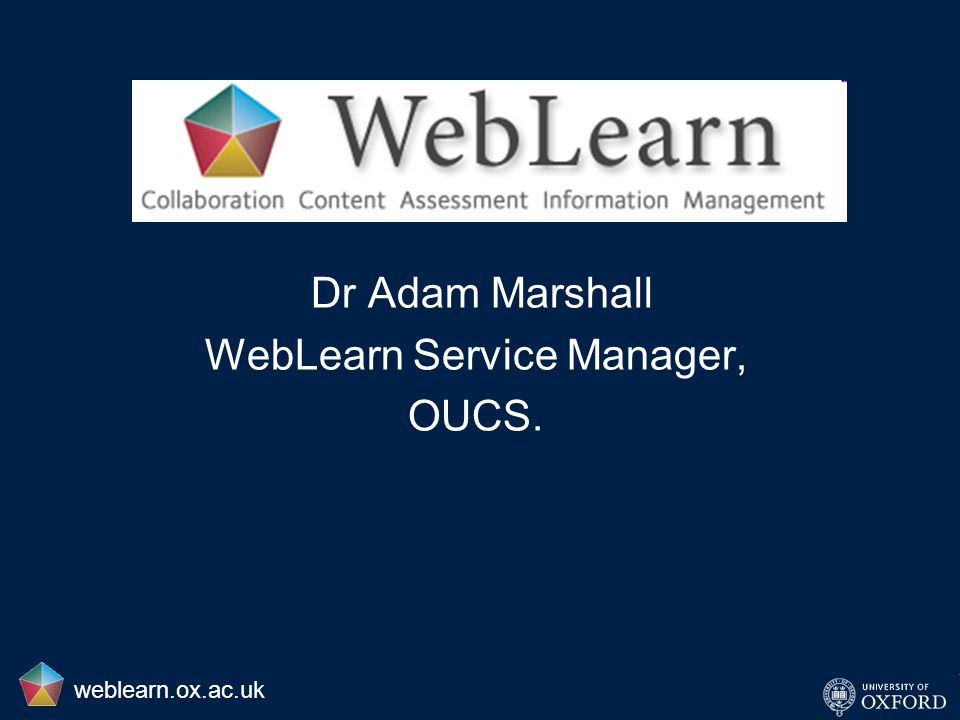 WebLearn
Collaboration Content Assessment Information Management

Dr Adam Marshall
WebLearn Service Manager,
OUCS.

weblearn.ox.ac.uk

UNIVERSITY OF
OXFORD